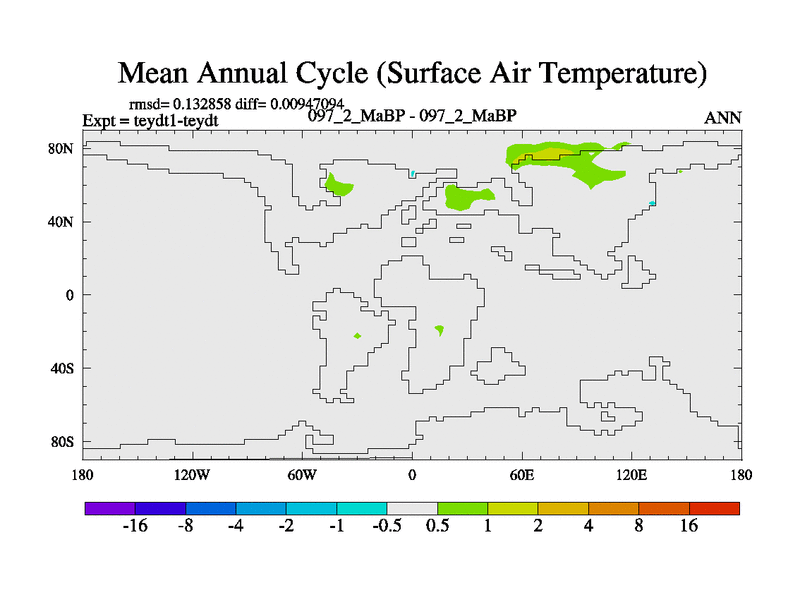 Mean Annual Cycle (Surface Air Temperature)

rmsd= 0.132858 diff= 0.00947094
Expt = teydt1-teydt
097_2_MaBP - 097_2_MaBP
ANN

80N
40N
0
40S
80S

180
120W
60W
0
60E
120E
180

-16
-8
-4
-2
-1
-0.5
0.5
1
2
4
8
16